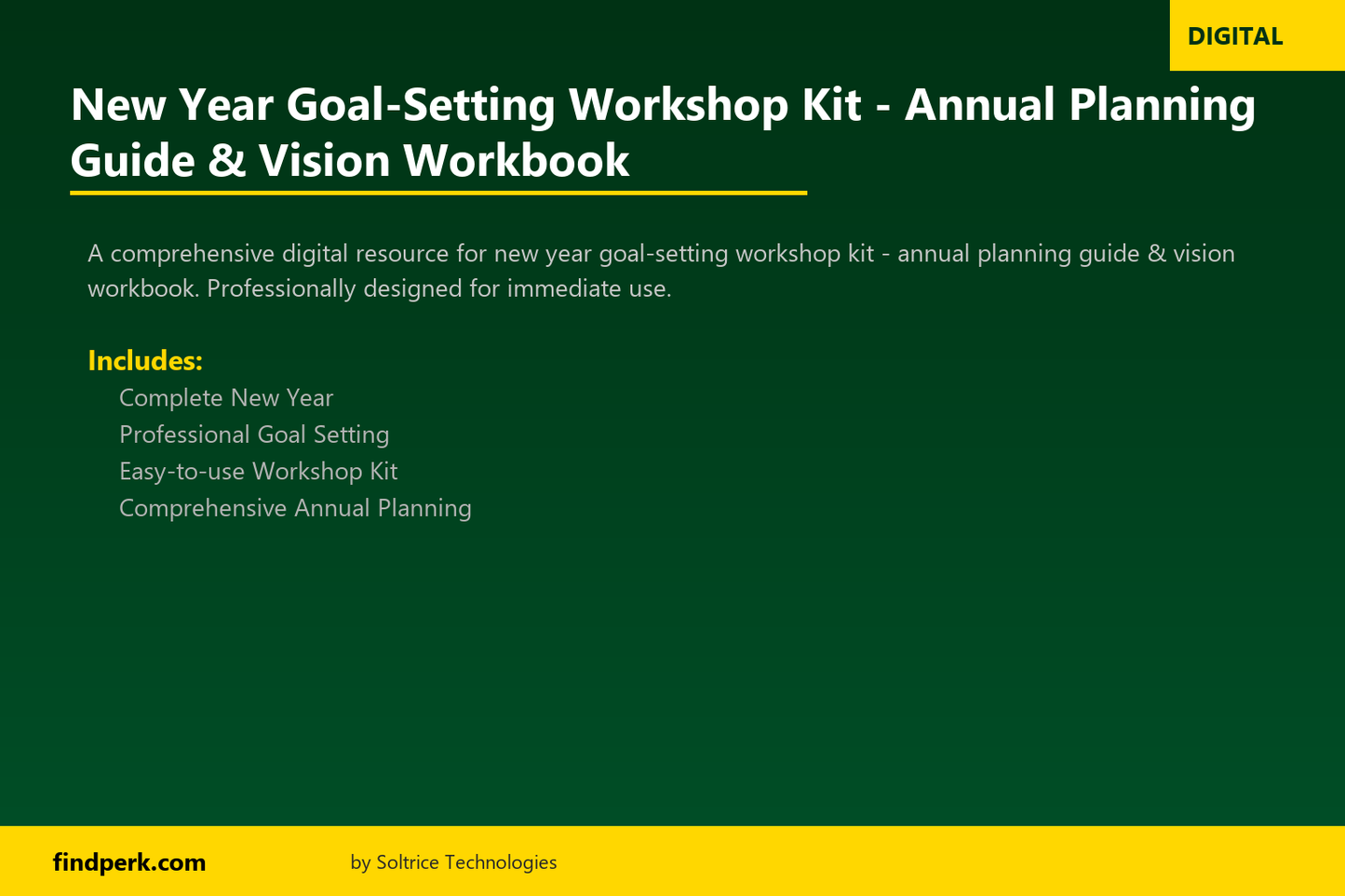 DIGITAL

New Year Goal-Setting Workshop Kit - Annual Planning Guide & Vision Workbook

A comprehensive digital resource for new year goal-setting workshop kit - annual planning guide & vision workbook. Professionally designed for immediate use.

Includes:
Complete New Year
Professional Goal Setting
Easy-to-use Workshop Kit
Comprehensive Annual Planning

findperk.com

by Soltrice Technologies